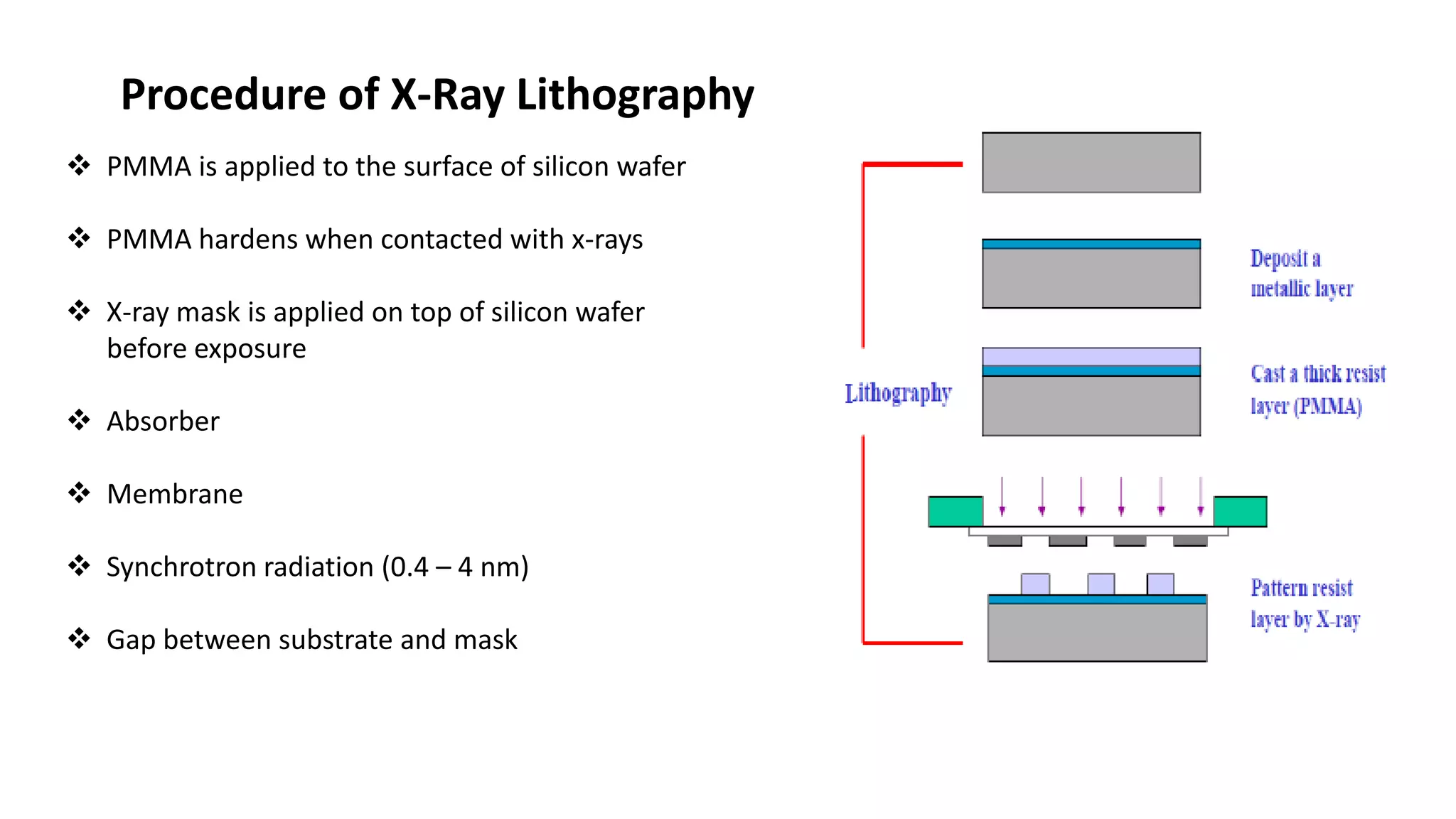 Procedure of X-Ray Lithography

❖ PMMA is applied to the surface of silicon wafer

❖ PMMA hardens when contacted with x-rays

❖ X-ray mask is applied on top of silicon wafer before exposure

❖ Absorber

❖ Membrane

❖ Synchrotron radiation (0.4 – 4 nm)

❖ Gap between substrate and mask

Lithography

Deposit a metallic layer

Cast a thick resist layer (PMMA)

Pattern resist layer by X-ray